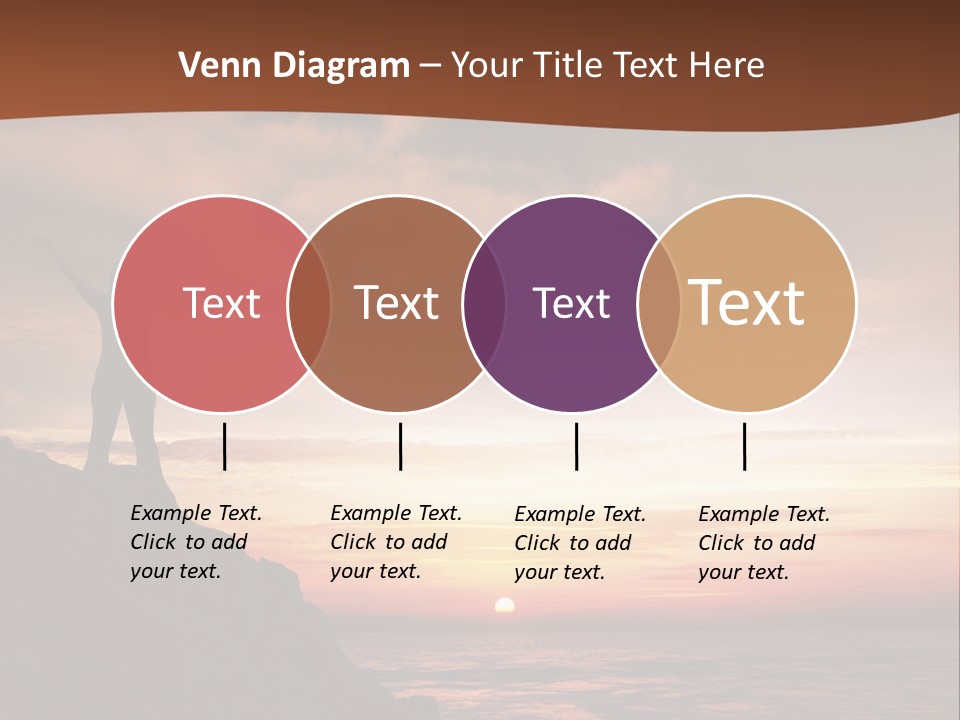 Venn Diagram – Your Title Text Here

Text

Text

Text

Text

Example Text. Click to add your text.

Example Text. Click to add your text.

Example Text. Click to add your text.

Example Text. Click to add your text.